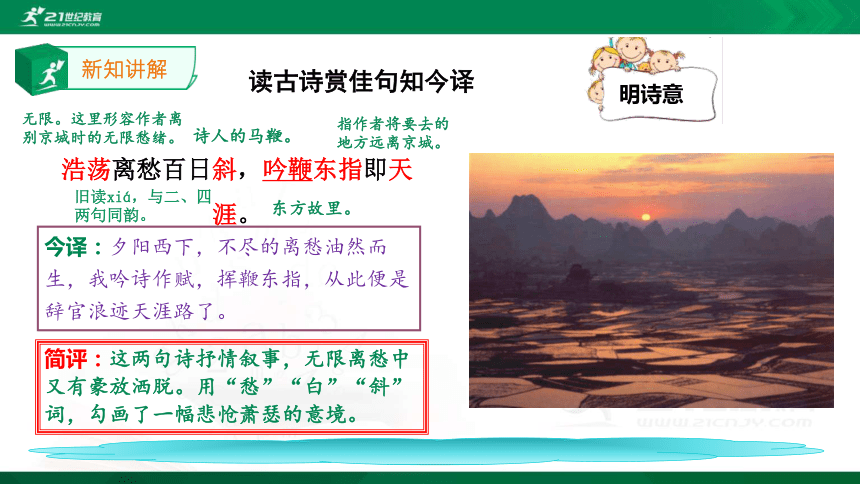 21世纪教育
www.21cnjy.com

新知讲解

读古诗赏佳句知今译

明诗意

无限。这里形容作者离别京城时的无限愁绪。

诗人的马鞭。

指作者将要去的地方远离京城。

浩荡离愁百日斜，吟鞭东指即天涯。

旧读xiá，与二、四两句同韵。

东方故里。

今译：夕阳西下，不尽的离愁油然而生，我吟诗作赋，挥鞭东指，从此便是辞官浪迹天涯路了。

简评：这两句诗抒情叙事，无限离愁中又有豪放洒脱。用“愁”“白”“斜”词，勾画了一幅悲怆萧瑟的意境。

www.21cnjy.com